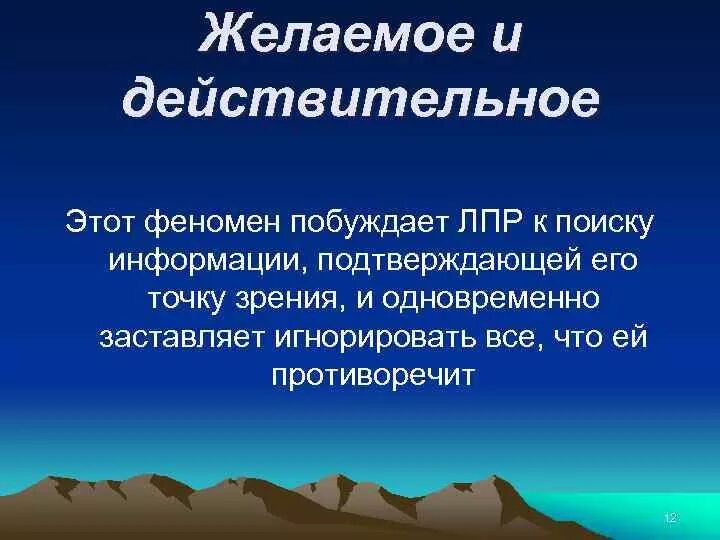 Желаемое и действительное

Этот феномен побуждает ЛПР к поиску информации, подтверждающей его точку зрения, и одновременно заставляет игнорировать все, что ей противоречит

12